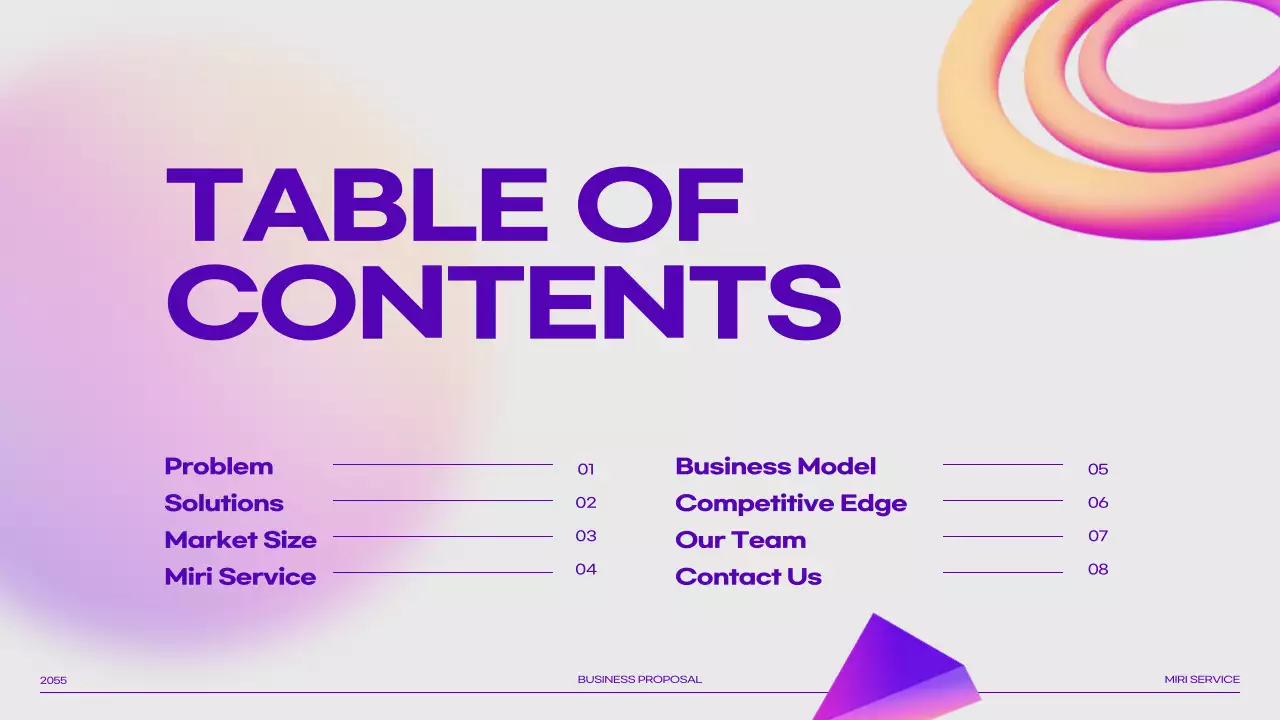 TABLE OF CONTENTS

Problem 01
Solutions 02
Market Size 03
Miri Service 04

Business Model 05
Competitive Edge 06
Our Team 07
Contact Us 08

2055
BUSINESS PROPOSAL
MIRI SERVICE